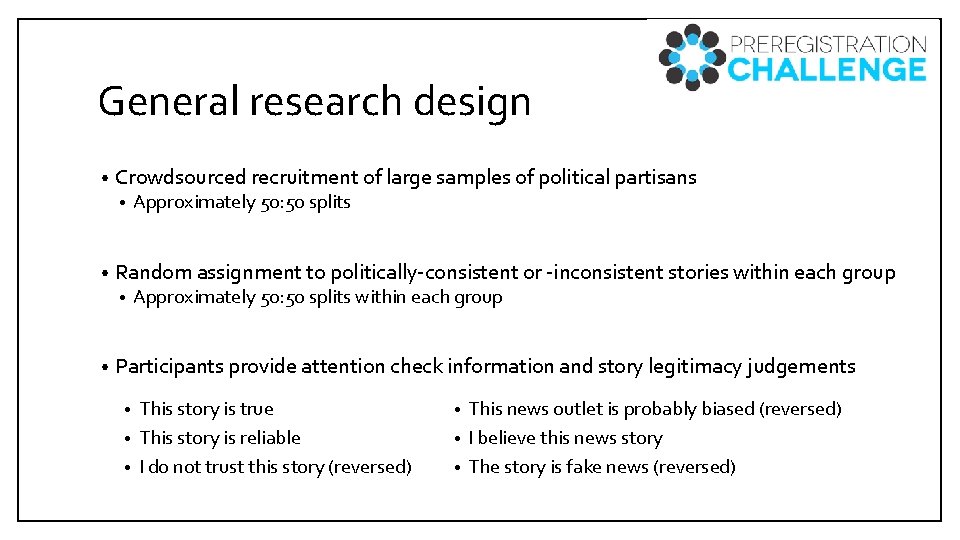 PREREGISTRATION CHALLENGE

General research design

• Crowdsourced recruitment of large samples of political partisans
  • Approximately 50:50 splits

• Random assignment to politically-consistent or -inconsistent stories within each group
  • Approximately 50:50 splits within each group

• Participants provide attention check information and story legitimacy judgements
  • This story is true
  • This story is reliable
  • I do not trust this story (reversed)
  • This news outlet is probably biased (reversed)
  • I believe this news story
  • The story is fake news (reversed)